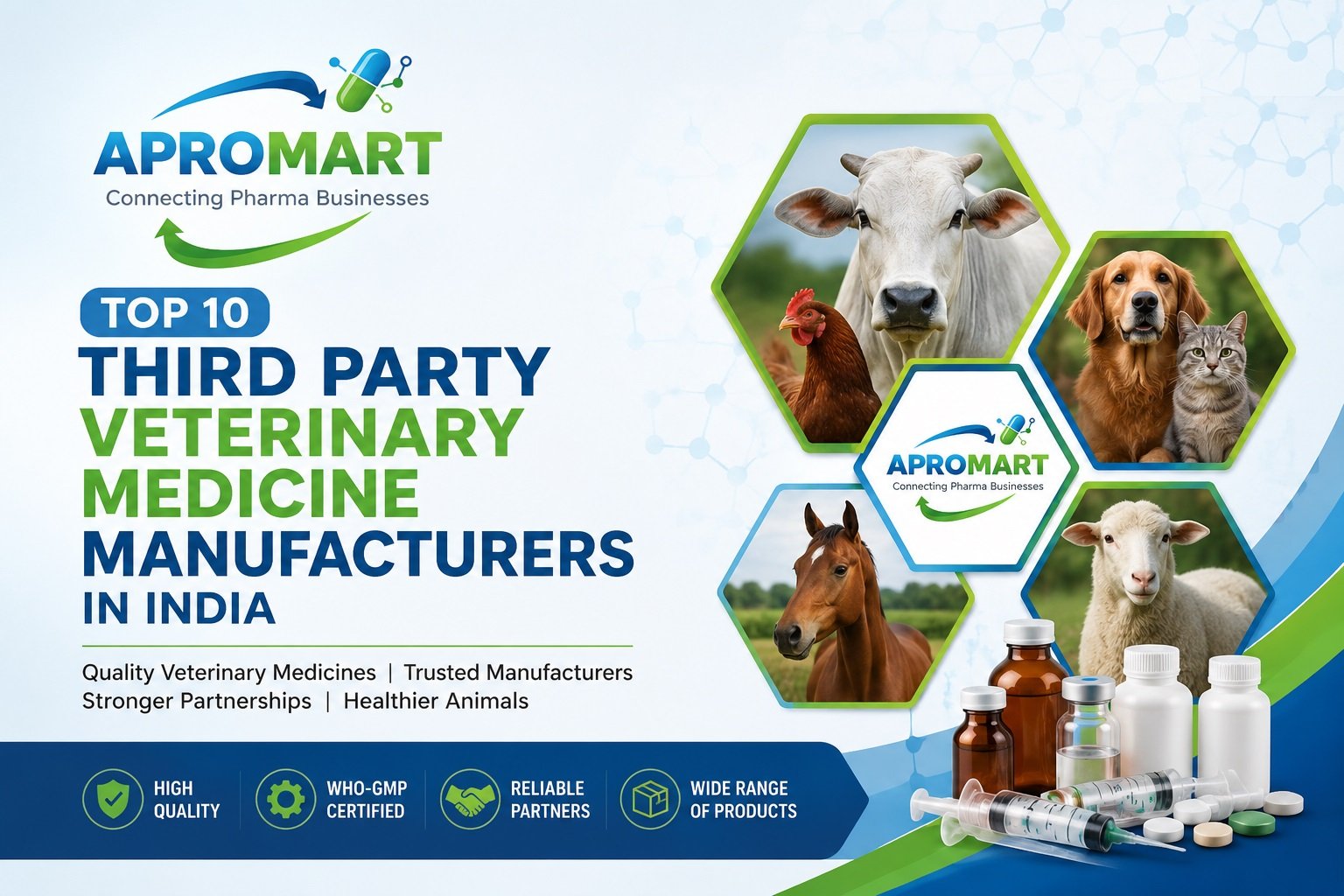 APROMART
Connecting Pharma Businesses

TOP 10
THIRD PARTY VETERINARY MEDICINE MANUFACTURERS IN INDIA

Quality Veterinary Medicines | Trusted Manufacturers
Stronger Partnerships | Healthier Animals

HIGH QUALITY
WHO-GMP CERTIFIED
RELIABLE PARTNERS
WIDE RANGE OF PRODUCTS

APROMART
Connecting Pharma Businesses